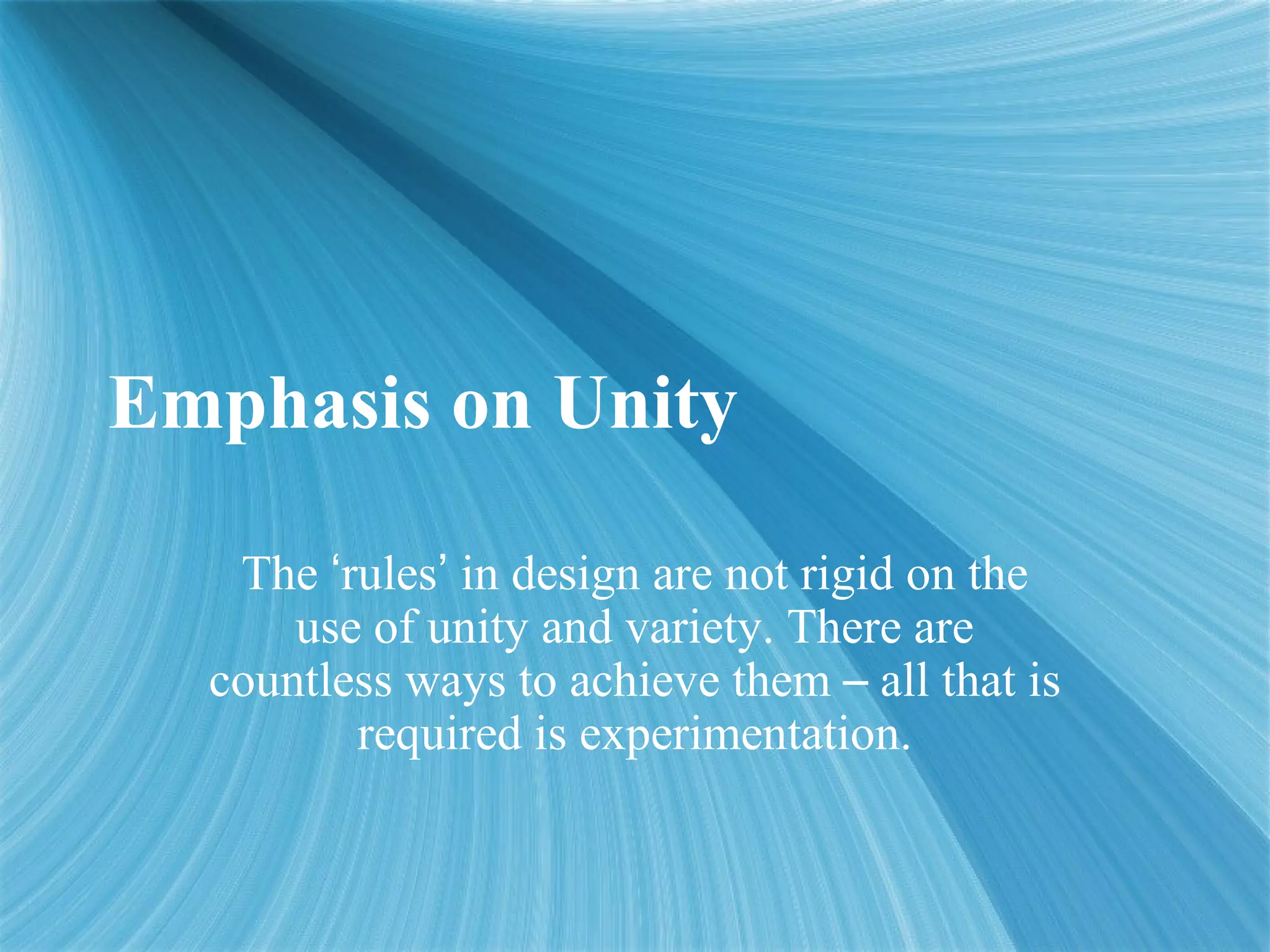 Emphasis on Unity

The ‘rules’ in design are not rigid on the use of unity and variety. There are countless ways to achieve them – all that is required is experimentation.